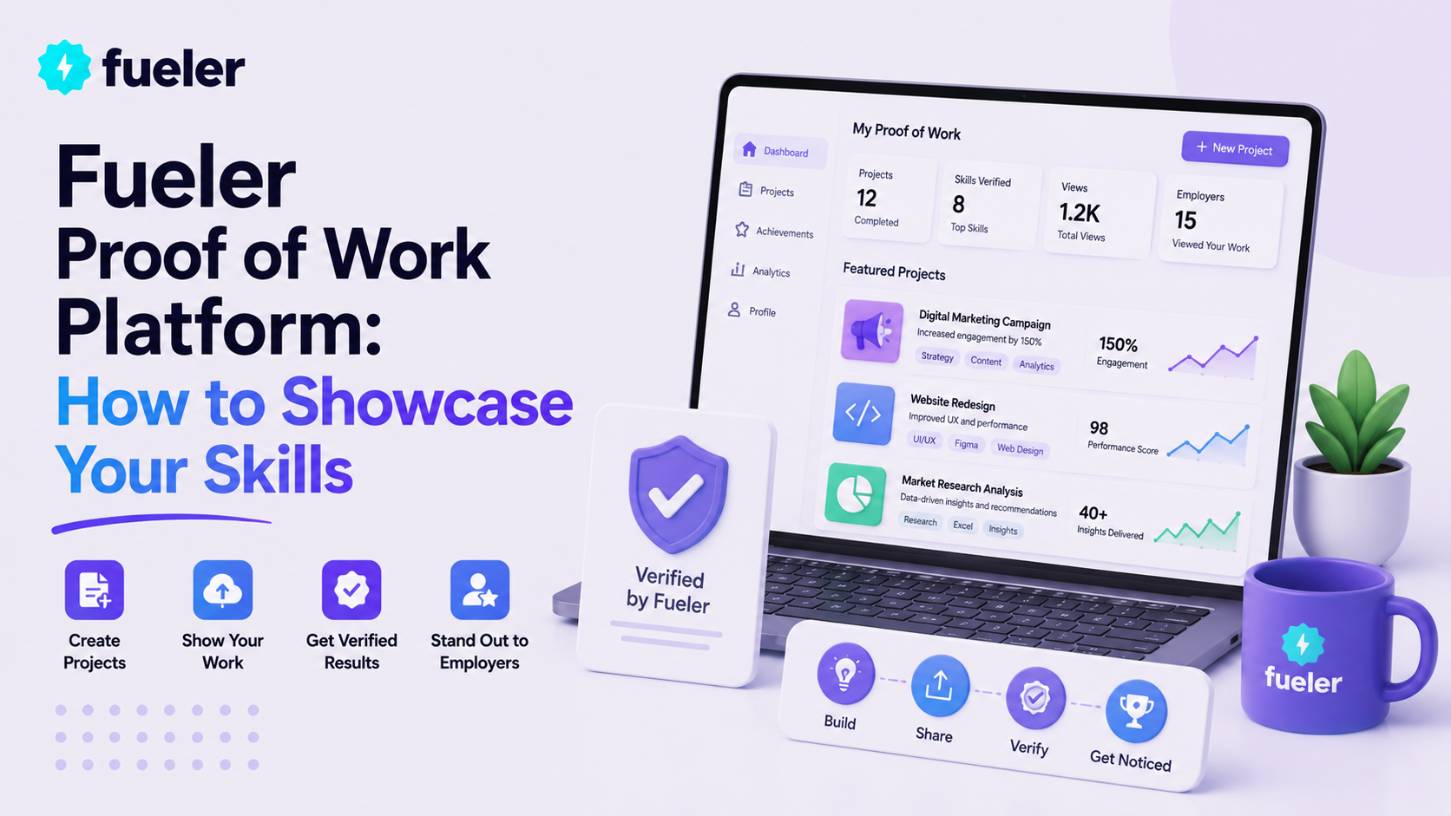 fueler

Fueler Proof of Work Platform: How to Showcase Your Skills

Create Projects
Show Your Work
Get Verified Results
Stand Out to Employers

Dashboard
Projects
Achievements
Analytics
Profile

My Proof of Work
+ New Project

Projects
12
Completed

Skills Verified
8
Top Skills

Views
1.2K
Total Views

Employers
15
Viewed Your Work

Featured Projects

Digital Marketing Campaign
Increased engagement by 150%
Strategy Content Analytics
150%
Engagement

Website Redesign
Improved UX and performance
UI/UX Figma Web Design
98
Performance Score

Market Research Analysis
Data-driven insights and recommendations
Research Excel Insights
40+
Insights Delivered

Verified by Fueler

Build
Share
Verify
Get Noticed

fueler